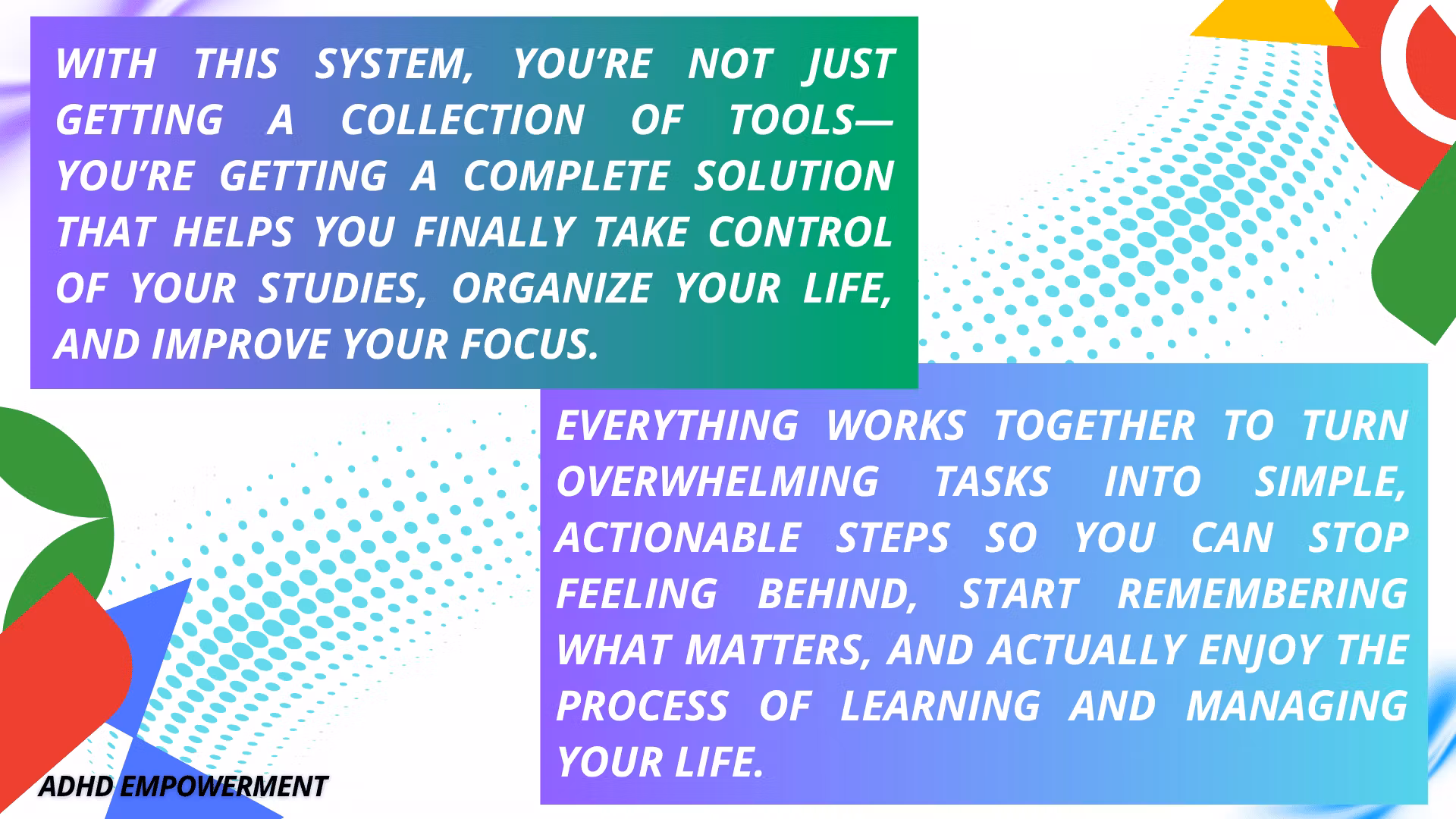 WITH THIS SYSTEM, YOU'RE NOT JUST GETTING A COLLECTION OF TOOLS—YOU'RE GETTING A COMPLETE SOLUTION THAT HELPS YOU FINALLY TAKE CONTROL OF YOUR STUDIES, ORGANIZE YOUR LIFE, AND IMPROVE YOUR FOCUS.

EVERYTHING WORKS TOGETHER TO TURN OVERWHELMING TASKS INTO SIMPLE, ACTIONABLE STEPS SO YOU CAN STOP FEELING BEHIND, START REMEMBERING WHAT MATTERS, AND ACTUALLY ENJOY THE PROCESS OF LEARNING AND MANAGING YOUR LIFE.

ADHD EMPOWERMENT